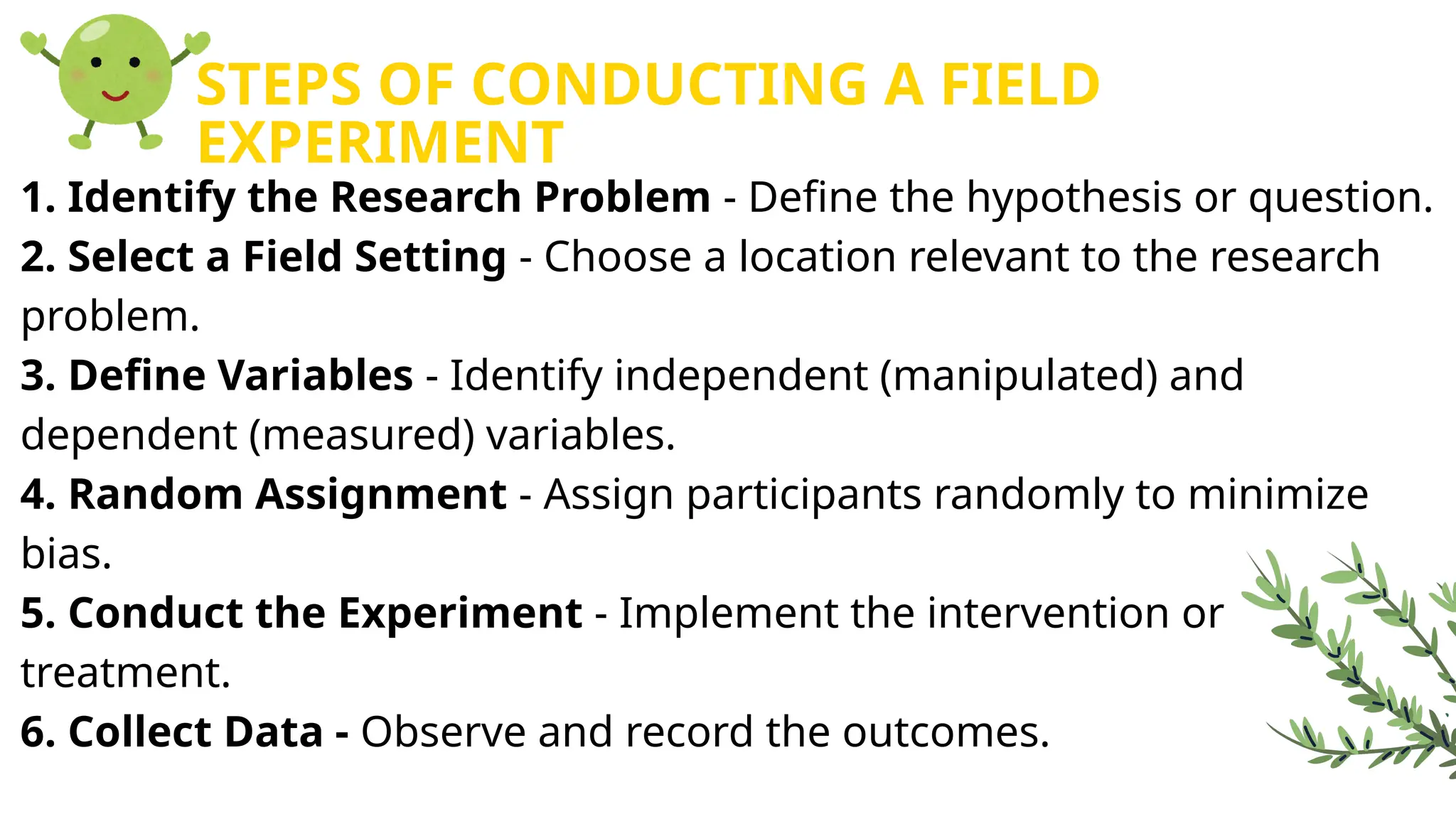 STEPS OF CONDUCTING A FIELD EXPERIMENT

1. Identify the Research Problem - Define the hypothesis or question.
2. Select a Field Setting - Choose a location relevant to the research problem.
3. Define Variables - Identify independent (manipulated) and dependent (measured) variables.
4. Random Assignment - Assign participants randomly to minimize bias.
5. Conduct the Experiment - Implement the intervention or treatment.
6. Collect Data - Observe and record the outcomes.